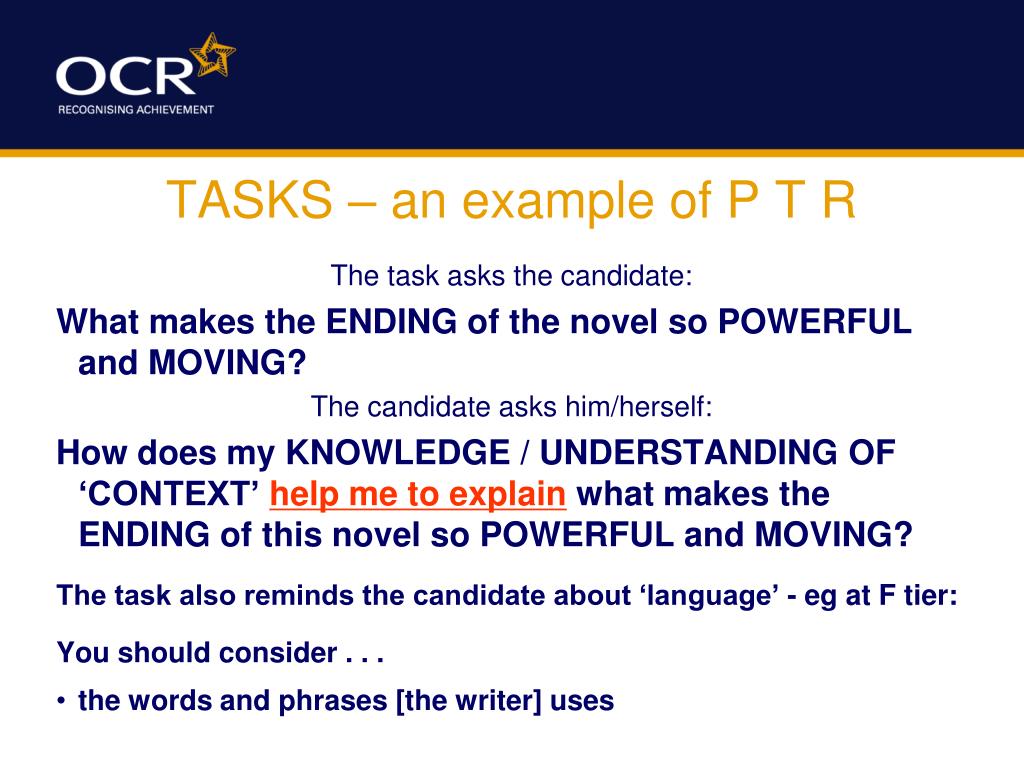 OCR
RECOGNISING ACHIEVEMENT

TASKS – an example of P T R

The task asks the candidate:

What makes the ENDING of the novel so POWERFUL and MOVING?

The candidate asks him/herself:

How does my KNOWLEDGE / UNDERSTANDING OF ‘CONTEXT’ help me to explain what makes the ENDING of this novel so POWERFUL and MOVING?

The task also reminds the candidate about ‘language’ - eg at F tier:

You should consider . . .

• the words and phrases [the writer] uses